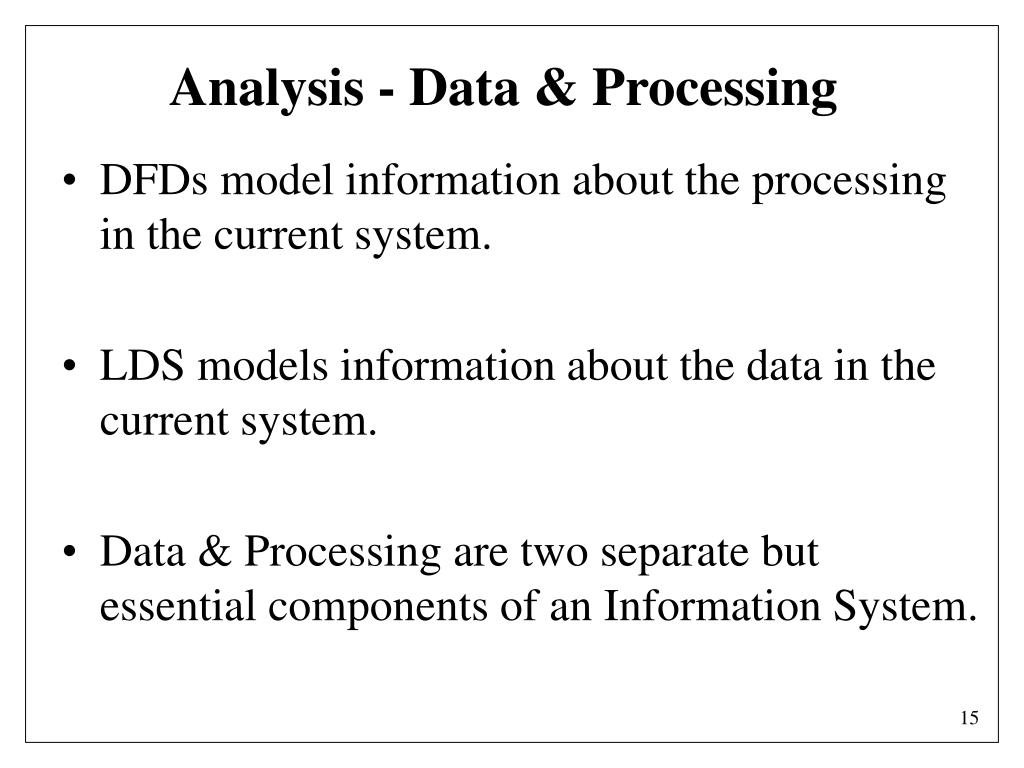 Analysis - Data & Processing

• DFDs model information about the processing in the current system.

• LDS models information about the data in the current system.

• Data & Processing are two separate but essential components of an Information System.

15